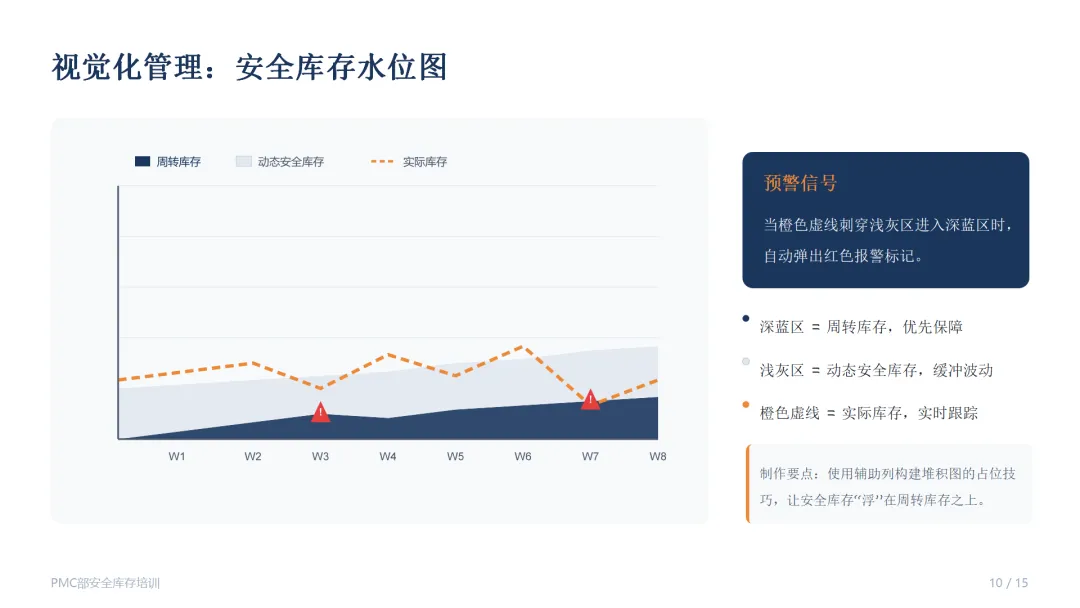 视觉化管理：安全库存水位图

周转库存　动态安全库存　实际库存

!
!

W1　W2　W3　W4　W5　W6　W7　W8

预警信号

当橙色虚线刺穿浅灰区进入深蓝区时，自动弹出红色报警标记。

深蓝区 = 周转库存，优先保障

浅灰区 = 动态安全库存，缓冲波动

橙色虚线 = 实际库存，实时跟踪

制作要点：使用辅助列构建堆积图的占位技巧，让安全库存“浮”在周转库存之上。

PMC部安全库存培训

10 / 15